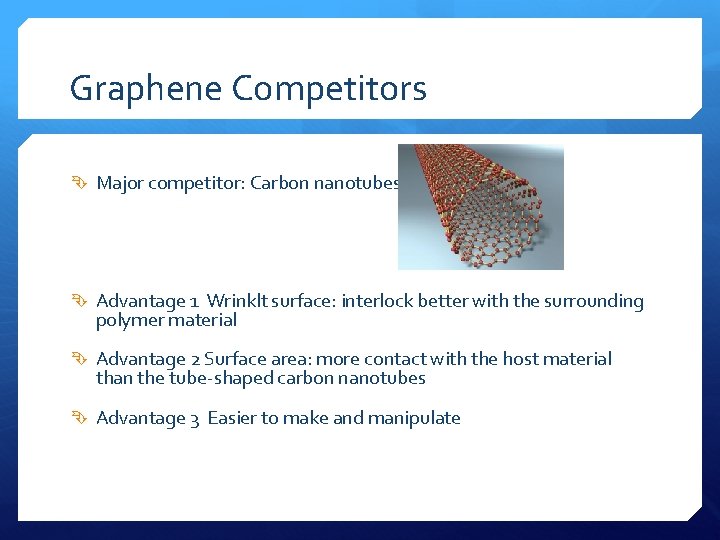 Graphene Competitors

Major competitor: Carbon nanotubes

Advantage 1 Wrinklt surface: interlock better with the surrounding polymer material

Advantage 2 Surface area: more contact with the host material than the tube-shaped carbon nanotubes

Advantage 3 Easier to make and manipulate